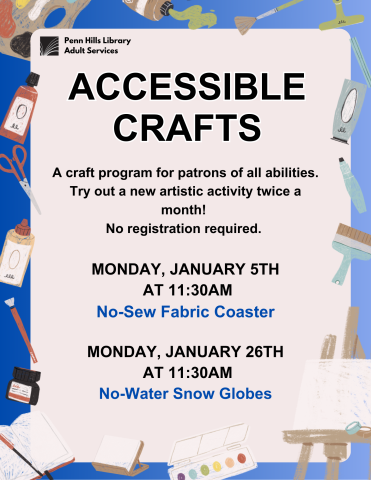 Penn Hills Library
Adult Services

ACCESSIBLE CRAFTS

A craft program for patrons of all abilities. Try out a new artistic activity twice a month!
No registration required.

MONDAY, JANUARY 5TH AT 11:30AM
No-Sew Fabric Coaster

MONDAY, JANUARY 26TH AT 11:30AM
No-Water Snow Globes